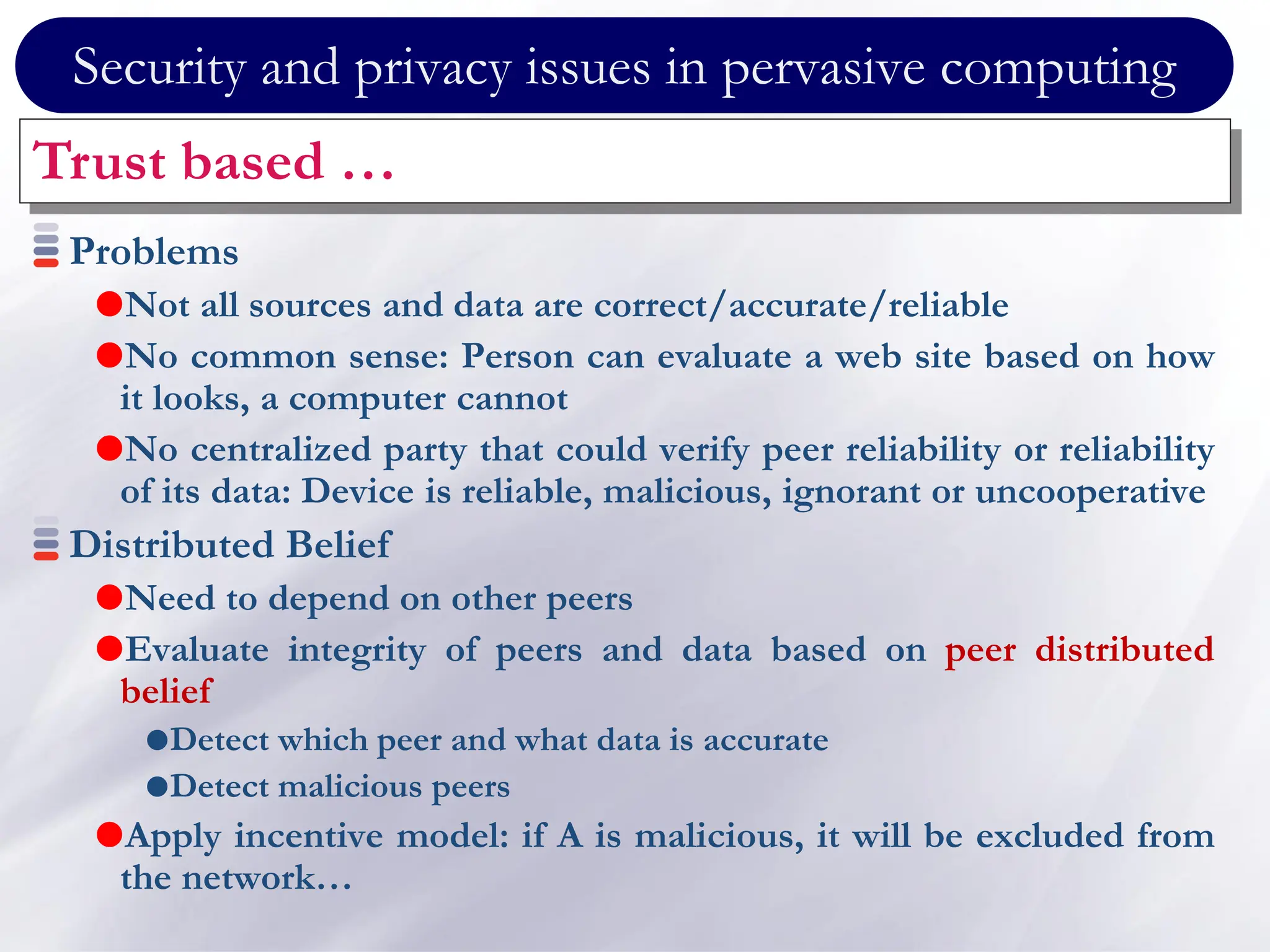 Security and privacy issues in pervasive computing

Trust based …

Problems

Not all sources and data are correct/accurate/reliable

No common sense: Person can evaluate a web site based on how it looks, a computer cannot

No centralized party that could verify peer reliability or reliability of its data: Device is reliable, malicious, ignorant or uncooperative

Distributed Belief

Need to depend on other peers

Evaluate integrity of peers and data based on peer distributed belief

Detect which peer and what data is accurate

Detect malicious peers

Apply incentive model: if A is malicious, it will be excluded from the network…